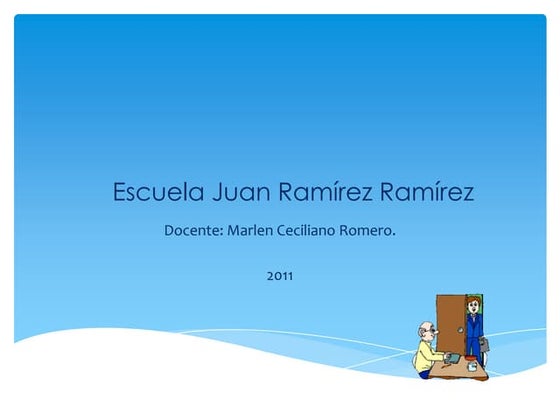 Escuela Juan Ramírez Ramírez

Docente: Marlen Ceciliano Romero.

2011